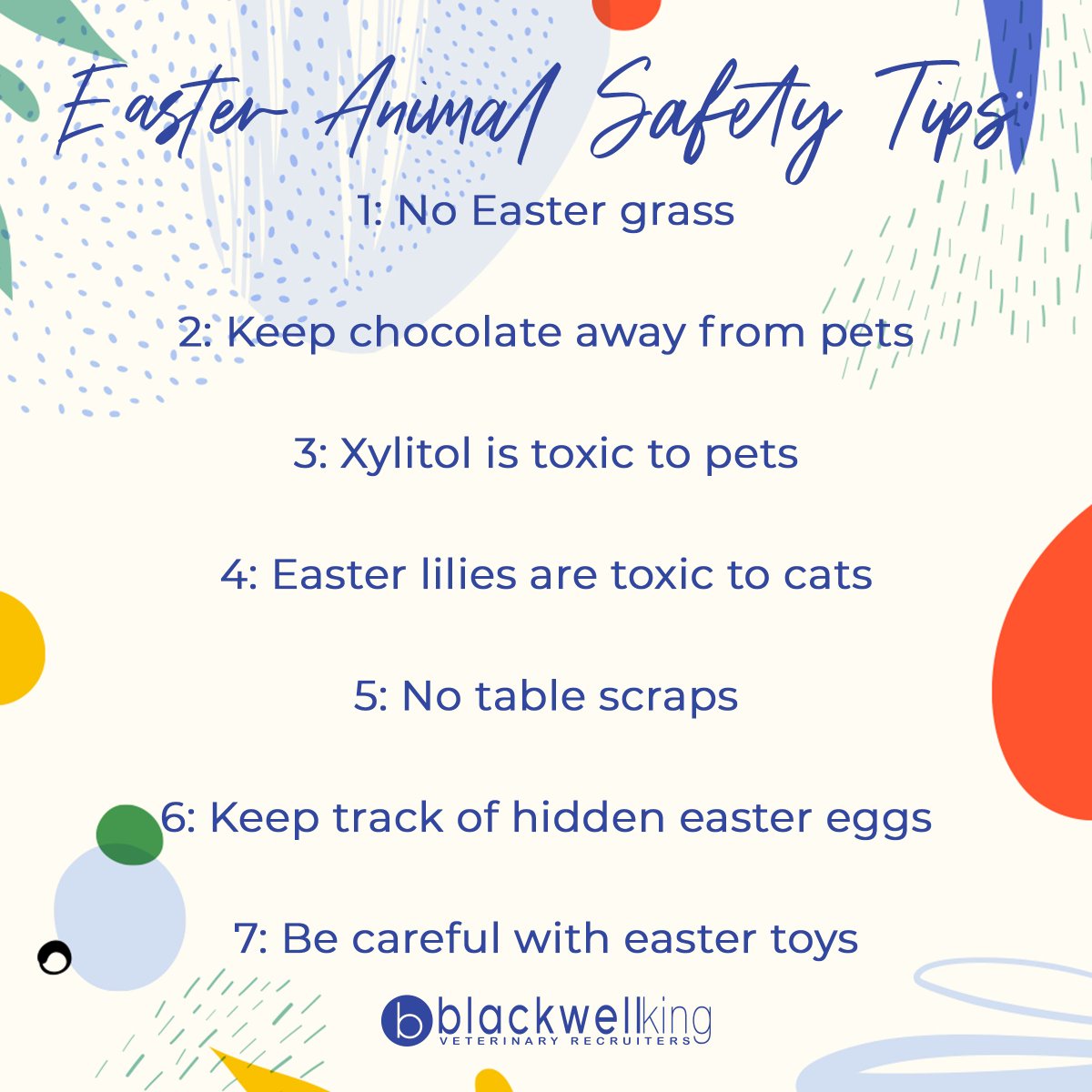 Easter Animal Safety Tips:

1: No Easter grass

2: Keep chocolate away from pets

3: Xylitol is toxic to pets

4: Easter lilies are toxic to cats

5: No table scraps

6: Keep track of hidden easter eggs

7: Be careful with easter toys

b blackwellking
VETERINARY RECRUITERS